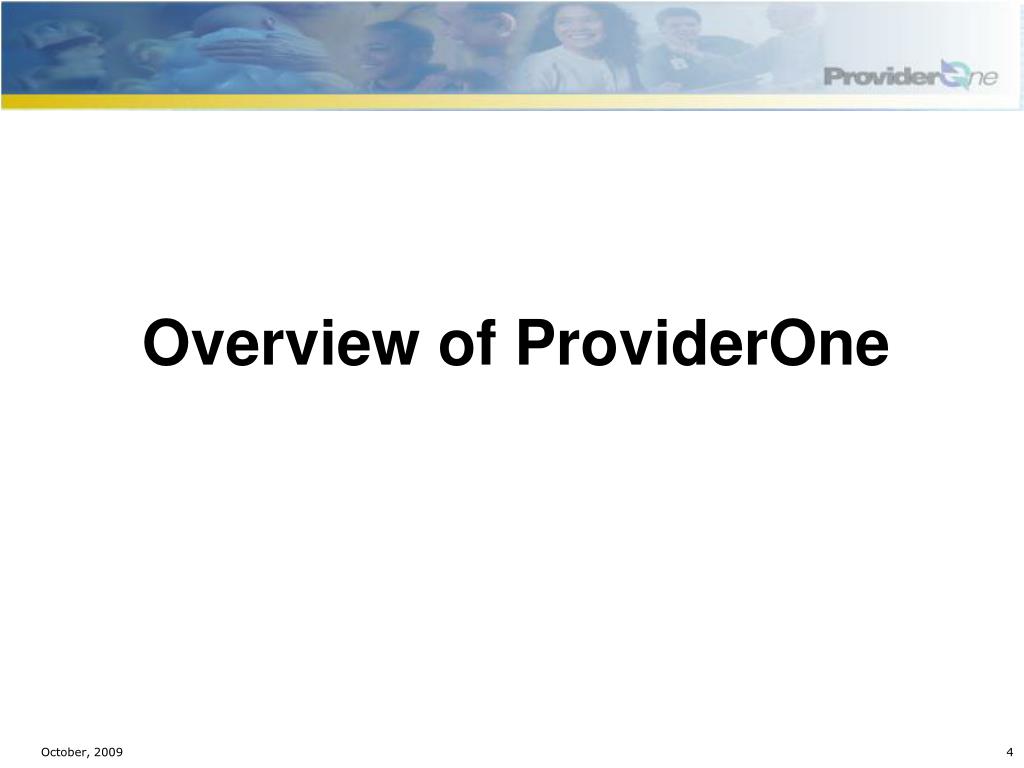 ProviderOne

Overview of ProviderOne

October, 2009

4